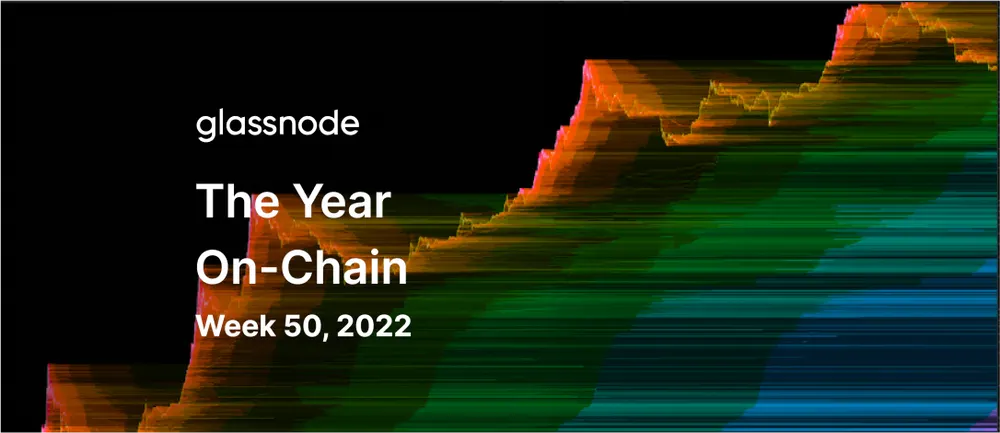 glassnode

The Year On-Chain

Week 50, 2022